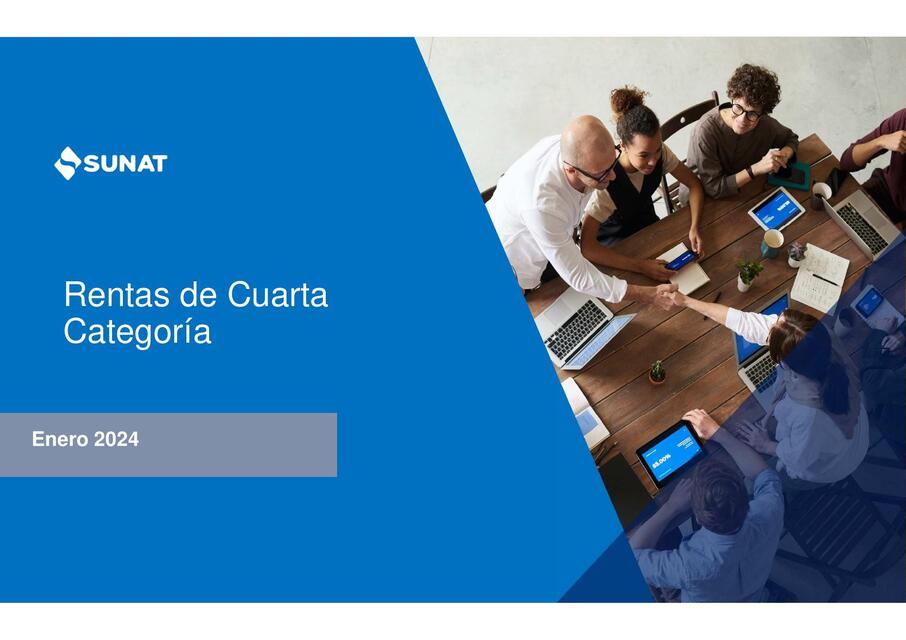 SUNAT

Rentas de Cuarta Categoría

Enero 2024